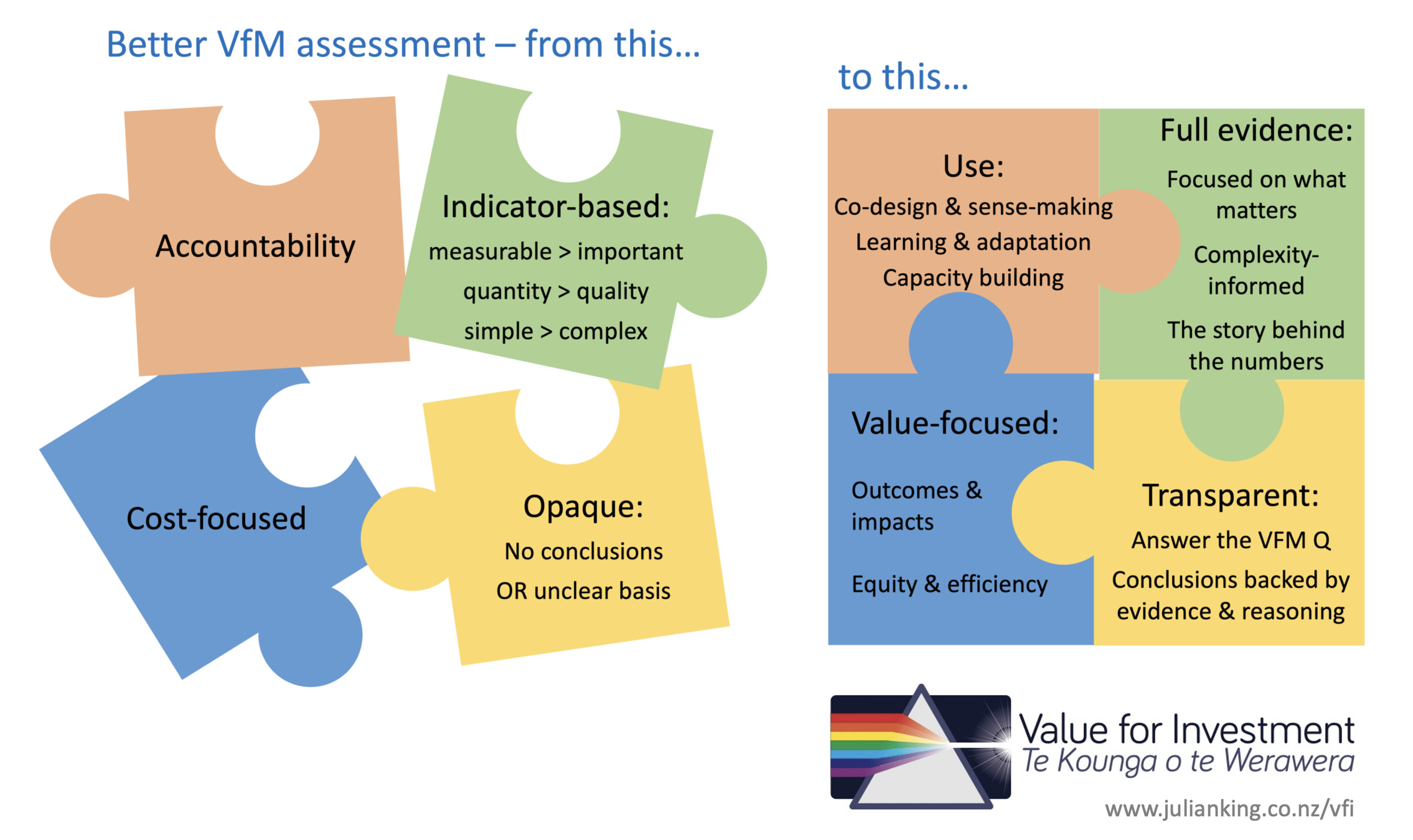 Better VfM assessment – from this…

Accountability

Indicator-based:
measurable > important
quantity > quality
simple > complex

Cost-focused

Opaque:
No conclusions
OR unclear basis

to this…

Use:
Co-design & sense-making
Learning & adaptation
Capacity building

Full evidence:
Focused on what matters
Complexity-informed
The story behind the numbers

Value-focused:
Outcomes & impacts
Equity & efficiency

Transparent:
Answer the VFM Q
Conclusions backed by evidence & reasoning

Value for Investment
Te Kounga o te Werawera
www.julianking.co.nz/vfi